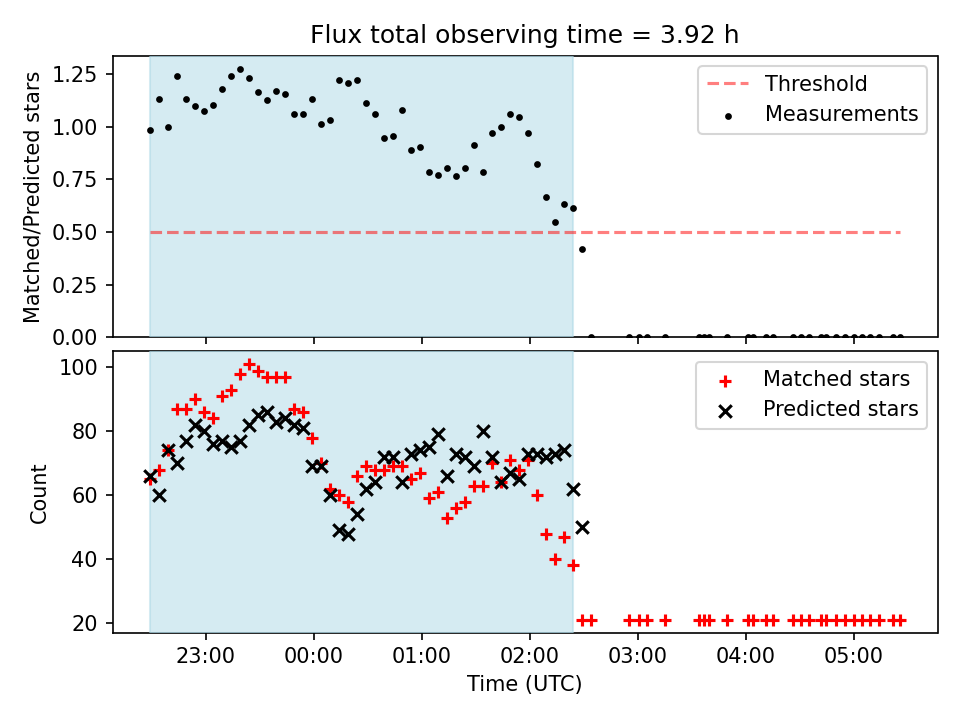 Flux total observing time = 3.92 h

Matched/Predicted stars

1.25
1.00
0.75
0.50
0.25
0.00

Threshold
Measurements

Count

100
80
60
40
20

Matched stars
Predicted stars

23:00
00:00
01:00
02:00
03:00
04:00
05:00

Time (UTC)